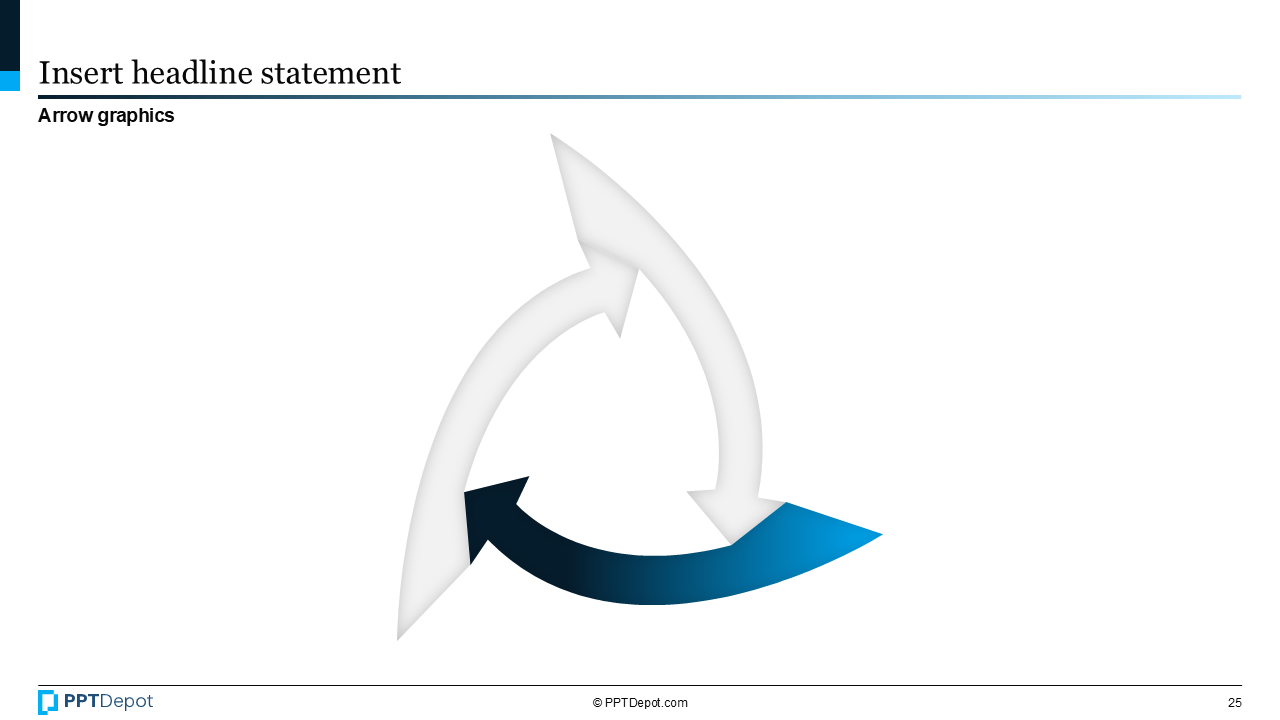 Insert headline statement

Arrow graphics

PPTDepot

© PPTDepot.com

25